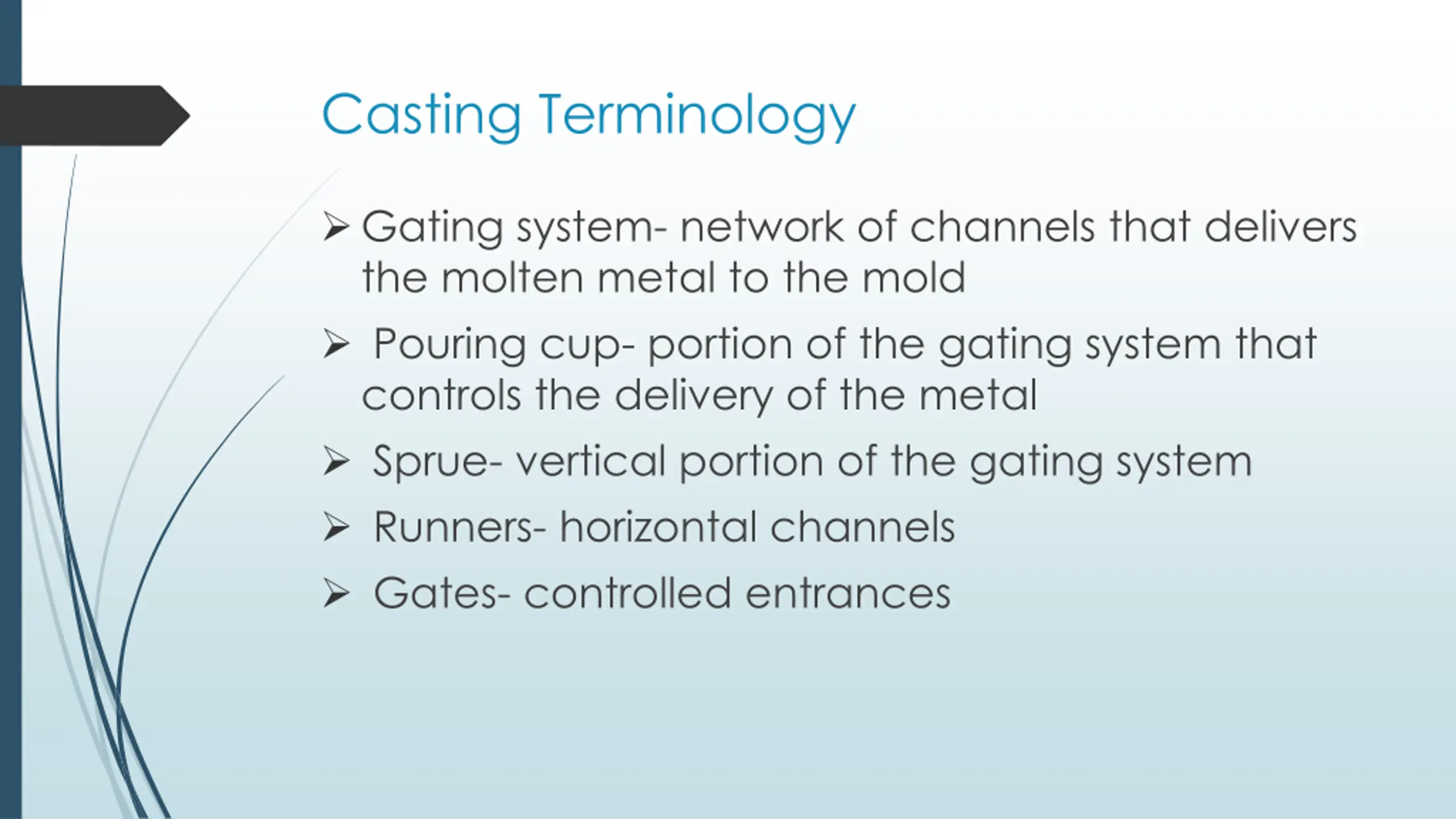 Casting Terminology

➢ Gating system- network of channels that delivers the molten metal to the mold

➢ Pouring cup- portion of the gating system that controls the delivery of the metal

➢ Sprue- vertical portion of the gating system

➢ Runners- horizontal channels

➢ Gates- controlled entrances